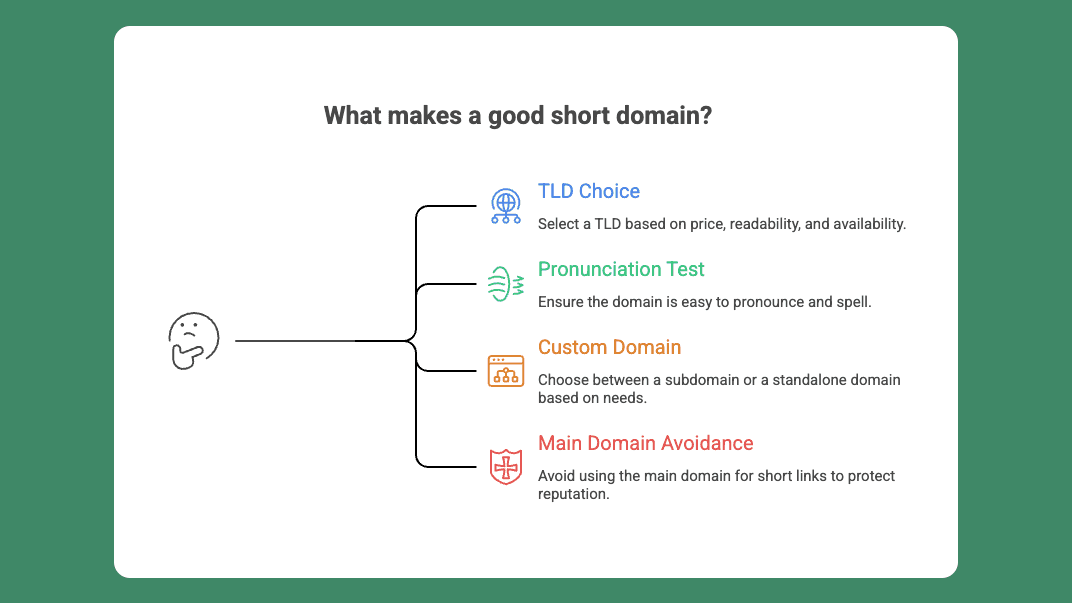 What makes a good short domain?

TLD Choice

Select a TLD based on price, readability, and availability.

Pronunciation Test

Ensure the domain is easy to pronounce and spell.

Custom Domain

Choose between a subdomain or a standalone domain based on needs.

Main Domain Avoidance

Avoid using the main domain for short links to protect reputation.